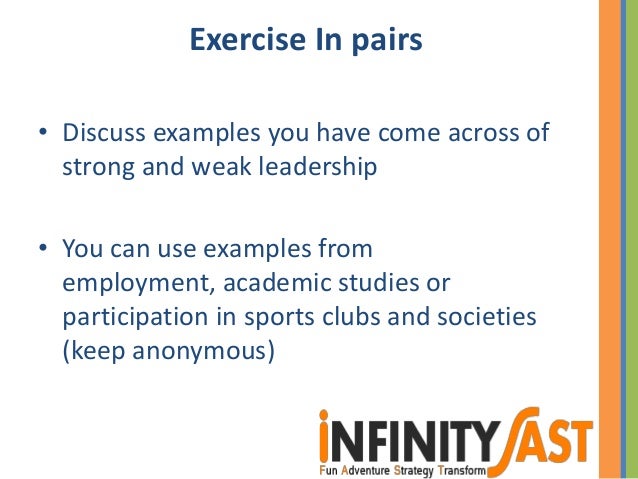 Exercise In pairs

• Discuss examples you have come across of strong and weak leadership

• You can use examples from employment, academic studies or participation in sports clubs and societies (keep anonymous)

iNFINITY FAST
Fun Adventure Strategy Transform